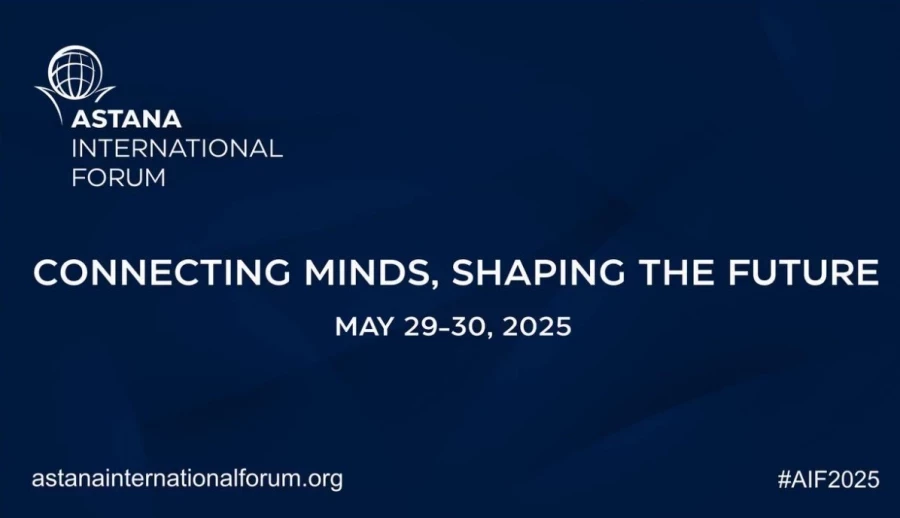 ASTANA
INTERNATIONAL
FORUM

CONNECTING MINDS, SHAPING THE FUTURE

MAY 29-30, 2025

astanainternationalforum.org

#AIF2025